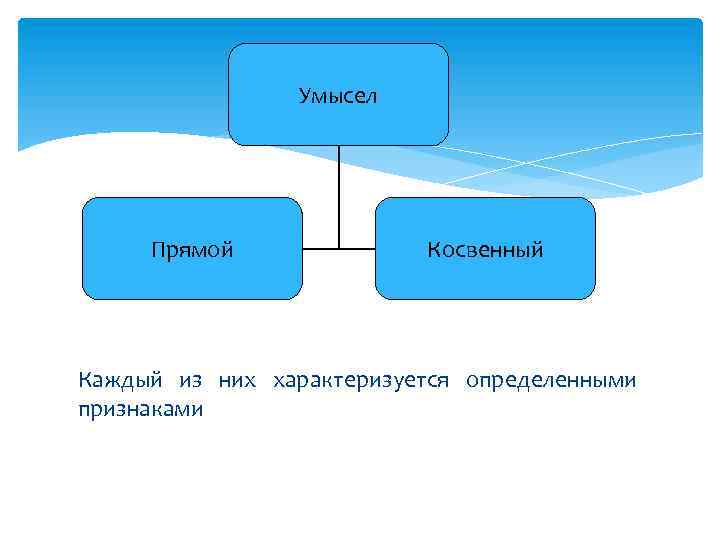 Умысел

Прямой

Косвенный

Каждый из них характеризуется определенными признаками